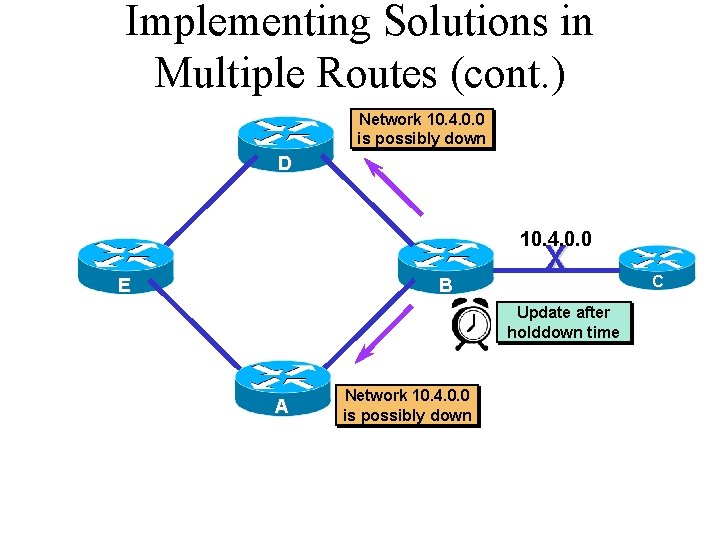 Implementing Solutions in Multiple Routes (cont.)

Network 10.4.0.0 is possibly down

D

E

B

10.4.0.0

C

Update after holddown time

A

Network 10.4.0.0 is possibly down